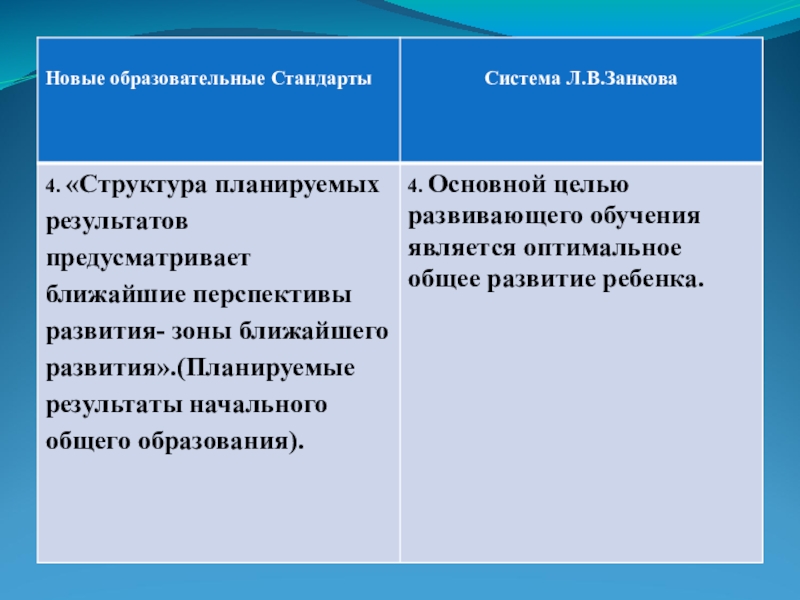 | Новые образовательные Стандарты | Система Л.В.Занкова |
|---|---|
| 4. «Структура планируемых результатов предусматривает ближайшие перспективы развития- зоны ближайшего развития».(Планируемые результаты начального общего образования). | 4. Основной целью развивающего обучения является оптимальное общее развитие ребенка. |